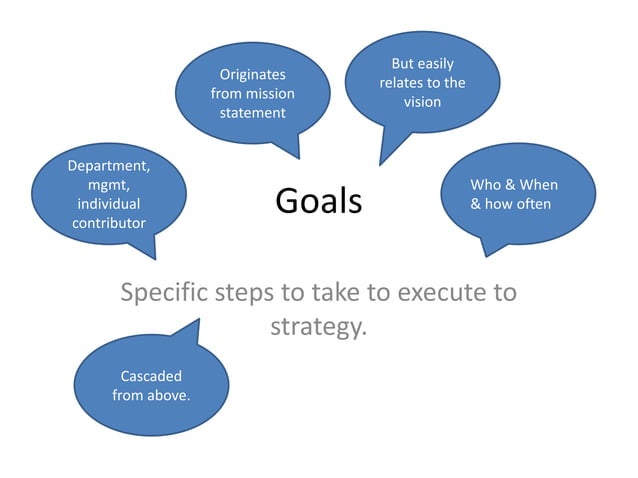 Originates from mission statement

But easily relates to the vision

Department, mgmt, individual contributor

Goals

Who & When & how often

Specific steps to take to execute to strategy.

Cascaded from above.